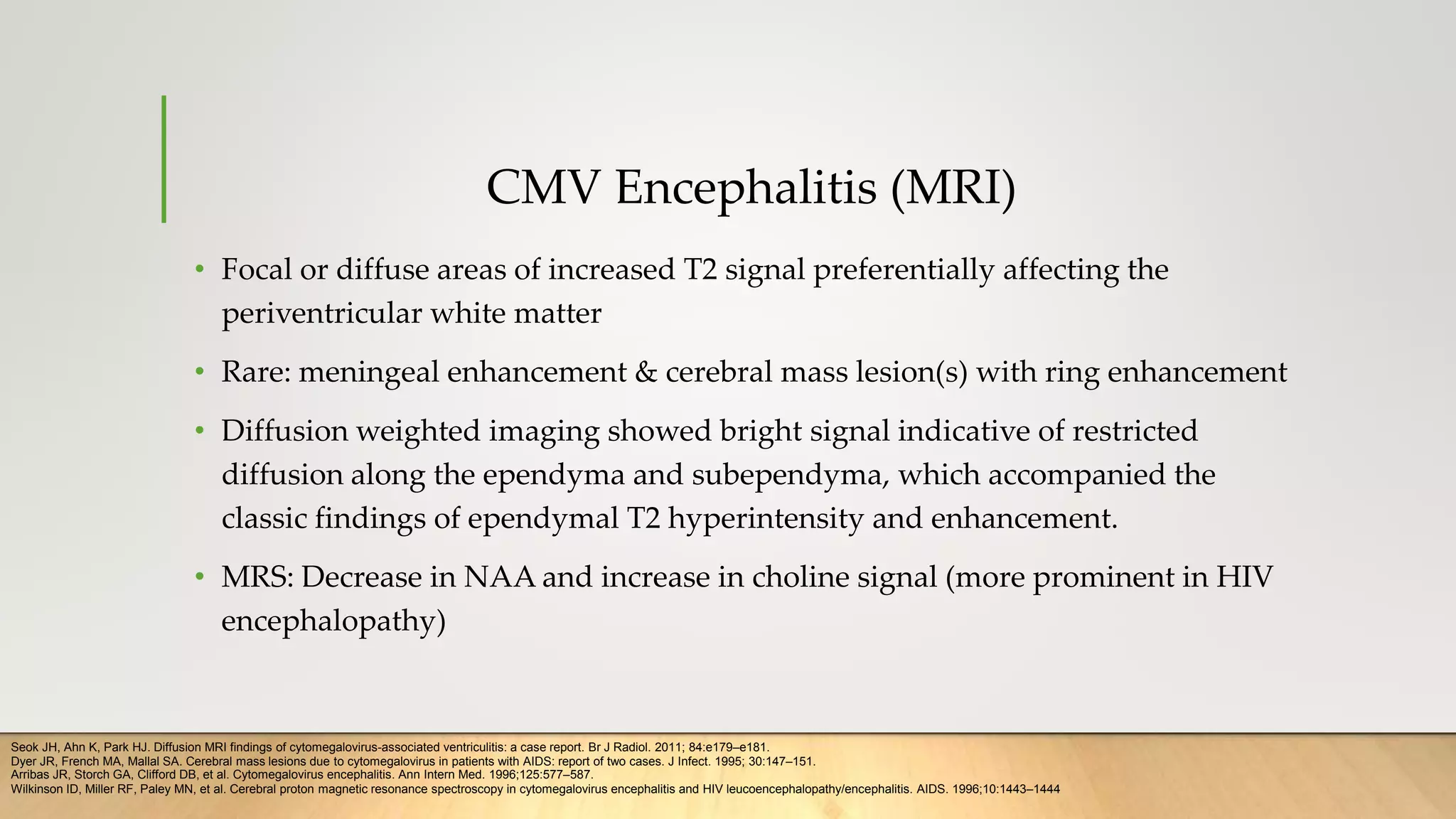 CMV Encephalitis (MRI)

• Focal or diffuse areas of increased T2 signal preferentially affecting the periventricular white matter

• Rare: meningeal enhancement & cerebral mass lesion(s) with ring enhancement

• Diffusion weighted imaging showed bright signal indicative of restricted diffusion along the ependyma and subependyma, which accompanied the classic findings of ependymal T2 hyperintensity and enhancement.

• MRS: Decrease in NAA and increase in choline signal (more prominent in HIV encephalopathy)

Seok JH, Ahn K, Park HJ. Diffusion MRI findings of cytomegalovirus-associated ventriculitis: a case report. Br J Radiol. 2011; 84:e179–e181.
Dyer JR, French MA, Mallal SA. Cerebral mass lesions due to cytomegalovirus in patients with AIDS: report of two cases. J Infect. 1995; 30:147–151.
Arribas JR, Storch GA, Clifford DB, et al. Cytomegalovirus encephalitis. Ann Intern Med. 1996;125:577–587.
Wilkinson ID, Miller RF, Paley MN, et al. Cerebral proton magnetic resonance spectroscopy in cytomegalovirus encephalitis and HIV leucoencephalopathy/encephalitis. AIDS. 1996;10:1443–1444